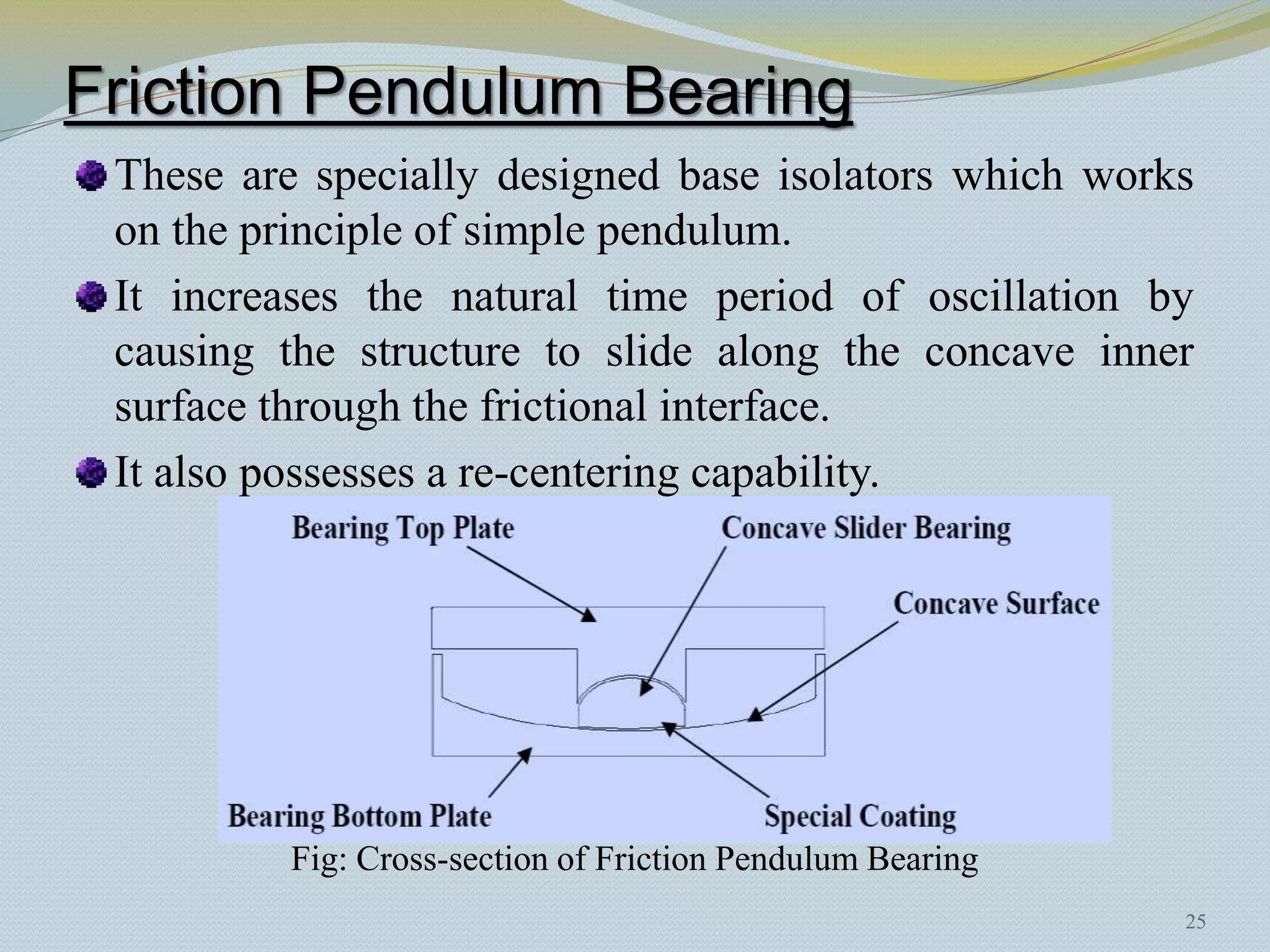 Friction Pendulum Bearing

These are specially designed base isolators which works on the principle of simple pendulum.

It increases the natural time period of oscillation by causing the structure to slide along the concave inner surface through the frictional interface.

It also possesses a re-centering capability.

Bearing Top Plate

Concave Slider Bearing

Concave Surface

Bearing Bottom Plate

Special Coating

Fig: Cross-section of Friction Pendulum Bearing

25